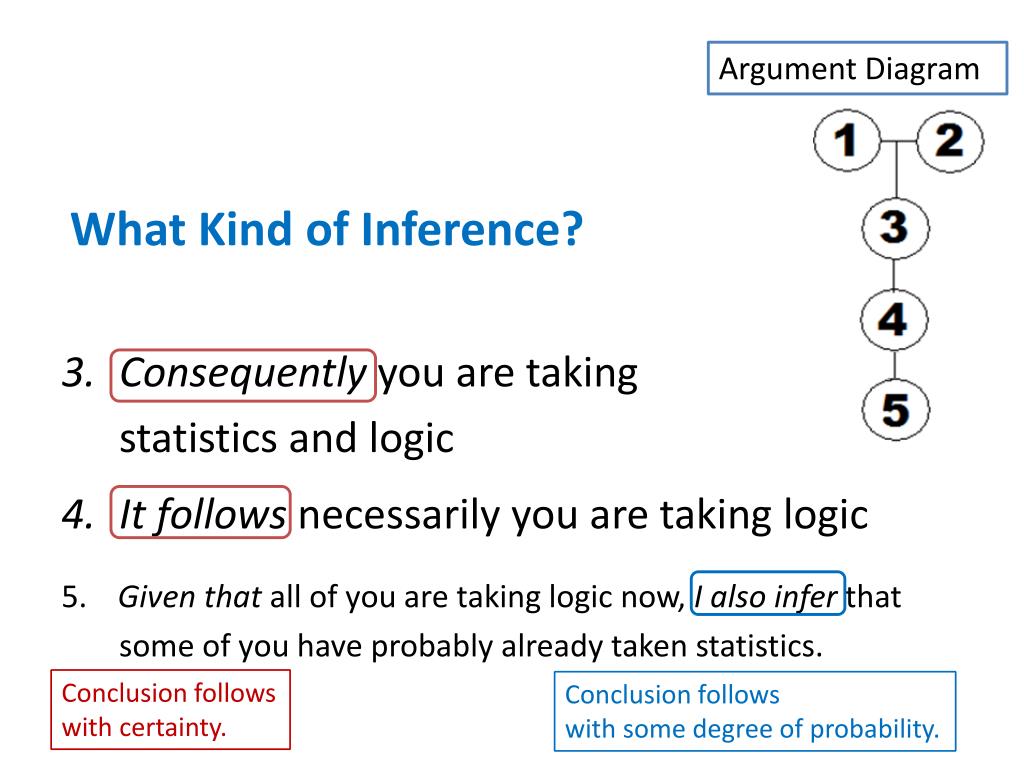 Argument Diagram

1

2

3

4

5

What Kind of Inference?

3. Consequently you are taking statistics and logic

4. It follows necessarily you are taking logic

5. Given that all of you are taking logic now, I also infer that some of you have probably already taken statistics.

Conclusion follows with certainty.

Conclusion follows with some degree of probability.